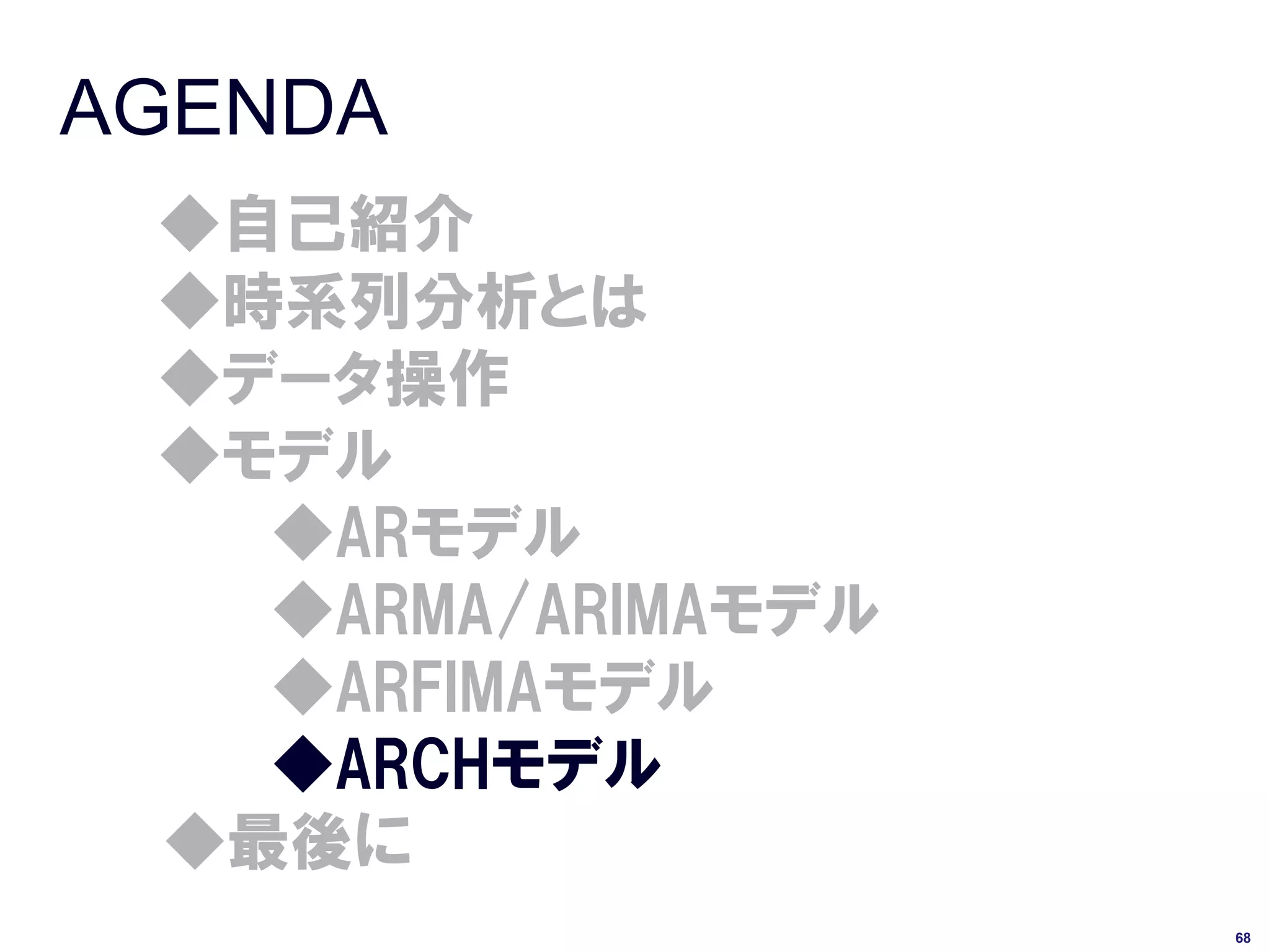 AGENDA

◆自己紹介
◆時系列分析とは
◆データ操作
◆モデル
◆ARモデル
◆ARMA／ARIMAモデル
◆ARFIMAモデル
◆ARCHモデル
◆最後に

68